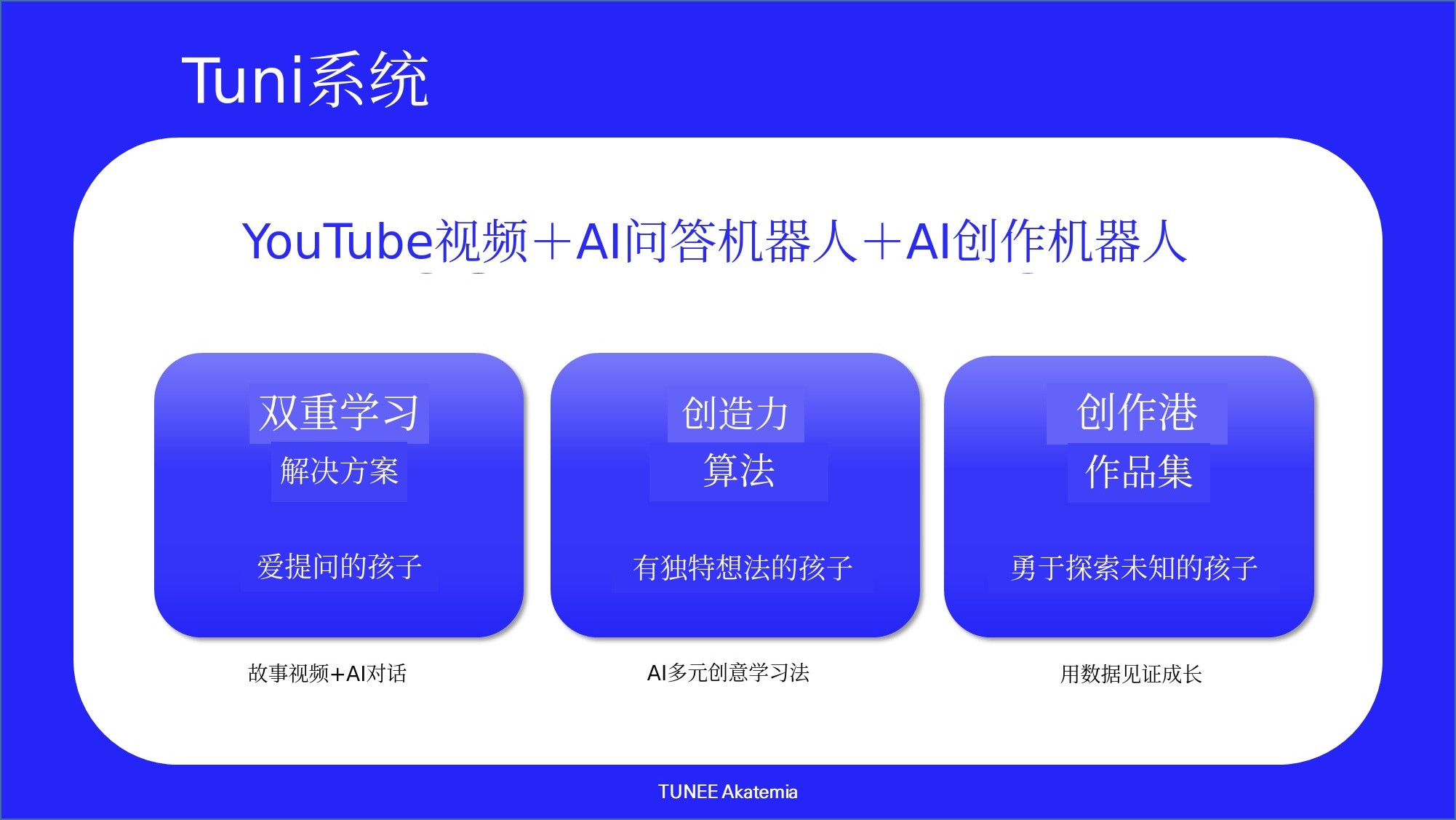 Tuni系统

YouTube视频＋AI问答机器人＋AI创作机器人

双重学习
解决方案

爱提问的孩子

故事视频+AI对话

创造力
算法

有独特想法的孩子

AI多元创意学习法

创作港
作品集

勇于探索未知的孩子

用数据见证成长

TUNEE Akatemia